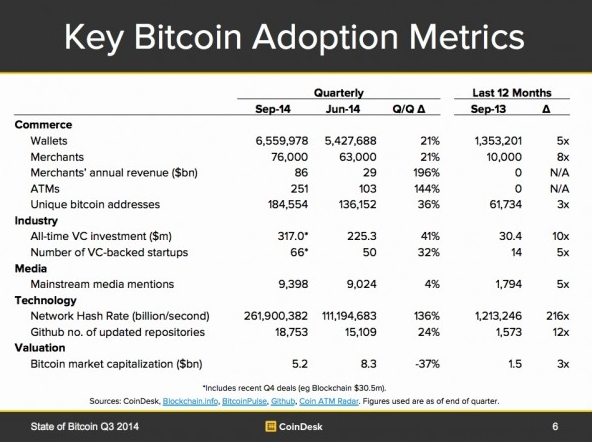 Key Bitcoin Adoption Metrics

| | Quarterly | | | Last 12 Months | |
|---|---|---|---|---|---|
| | Sep-14 | Jun-14 | Q/Q Δ | Sep-13 | Δ |
| **Commerce** | | | | | |
| Wallets | 6,559,978 | 5,427,688 | 21% | 1,353,201 | 5x |
| Merchants | 76,000 | 63,000 | 21% | 10,000 | 8x |
| Merchants' annual revenue ($bn) | 86 | 29 | 196% | 0 | N/A |
| ATMs | 251 | 103 | 144% | 0 | N/A |
| Unique bitcoin addresses | 184,554 | 136,152 | 36% | 61,734 | 3x |
| **Industry** | | | | | |
| All-time VC investment ($m) | 317.0* | 225.3 | 41% | 30.4 | 10x |
| Number of VC-backed startups | 66* | 50 | 32% | 14 | 5x |
| **Media** | | | | | |
| Mainstream media mentions | 9,398 | 9,024 | 4% | 1,794 | 5x |
| **Technology** | | | | | |
| Network Hash Rate (billion/second) | 261,900,382 | 111,194,683 | 136% | 1,213,246 | 216x |
| Github no. of updated repositories | 18,753 | 15,109 | 24% | 1,573 | 12x |
| **Valuation** | | | | | |
| Bitcoin market capitalization ($bn) | 5.2 | 8.3 | -37% | 1.5 | 3x |

*Includes recent Q4 deals (eg Blockchain $30.5m).

Sources: CoinDesk, Blockchain.info, BitcoinPulse, Github, Coin ATM Radar. Figures used are as of end of quarter.

State of Bitcoin Q3 2014

CoinDesk

6